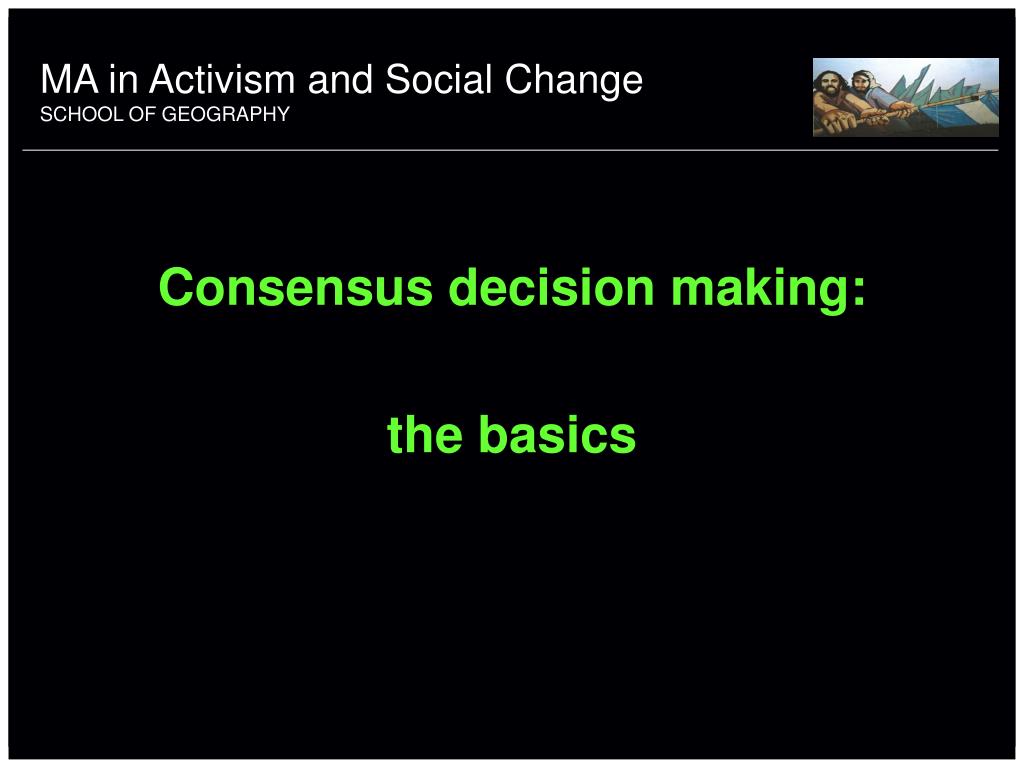 MA in Activism and Social Change
SCHOOL OF GEOGRAPHY

Consensus decision making:

the basics